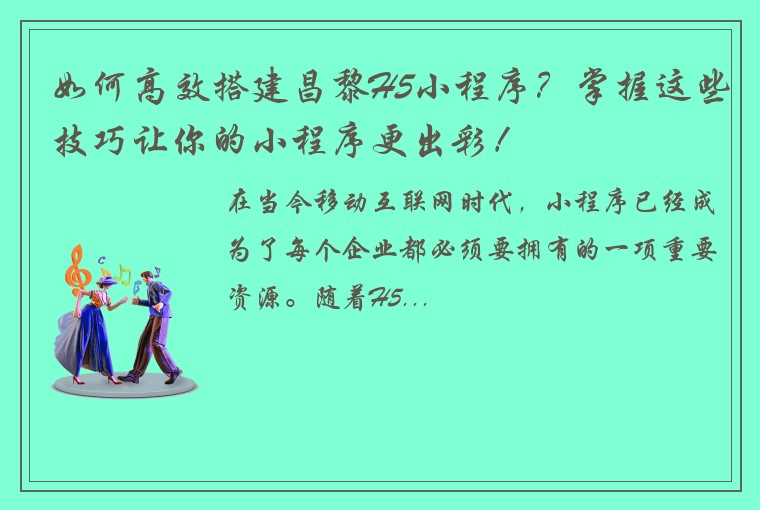 如何高效搭建昌黎H5小程序？掌握这些技巧让你的小程序更出彩！

在当今移动互联网时代，小程序已经成为了每个企业都必须要拥有的一项重要资源。随着H5...